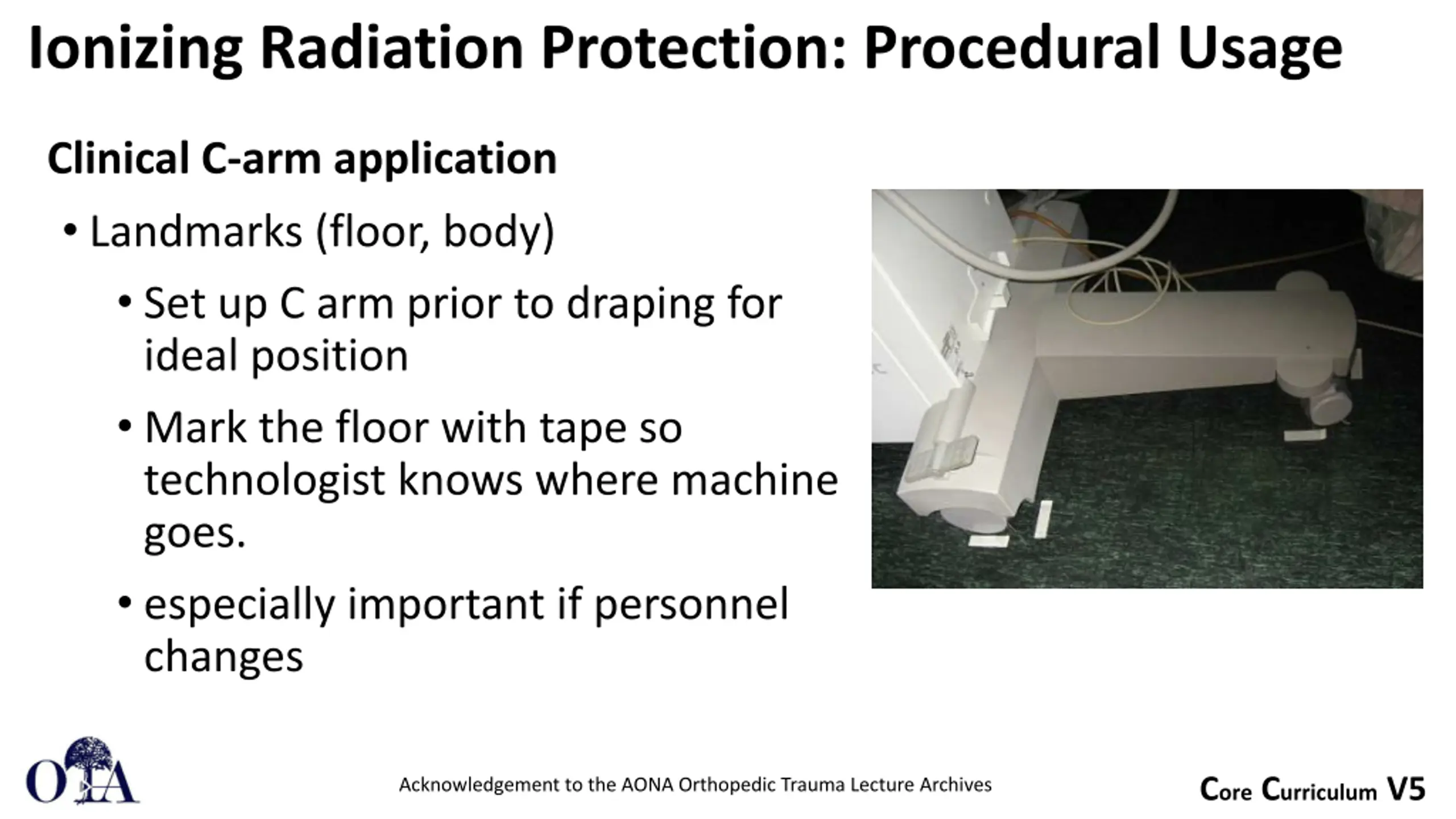 Ionizing Radiation Protection: Procedural Usage

Clinical C-arm application

• Landmarks (floor, body)

• Set up C arm prior to draping for ideal position

• Mark the floor with tape so technologist knows where machine goes.

• especially important if personnel changes

OTA

Acknowledgement to the AONA Orthopedic Trauma Lecture Archives

Core Curriculum V5